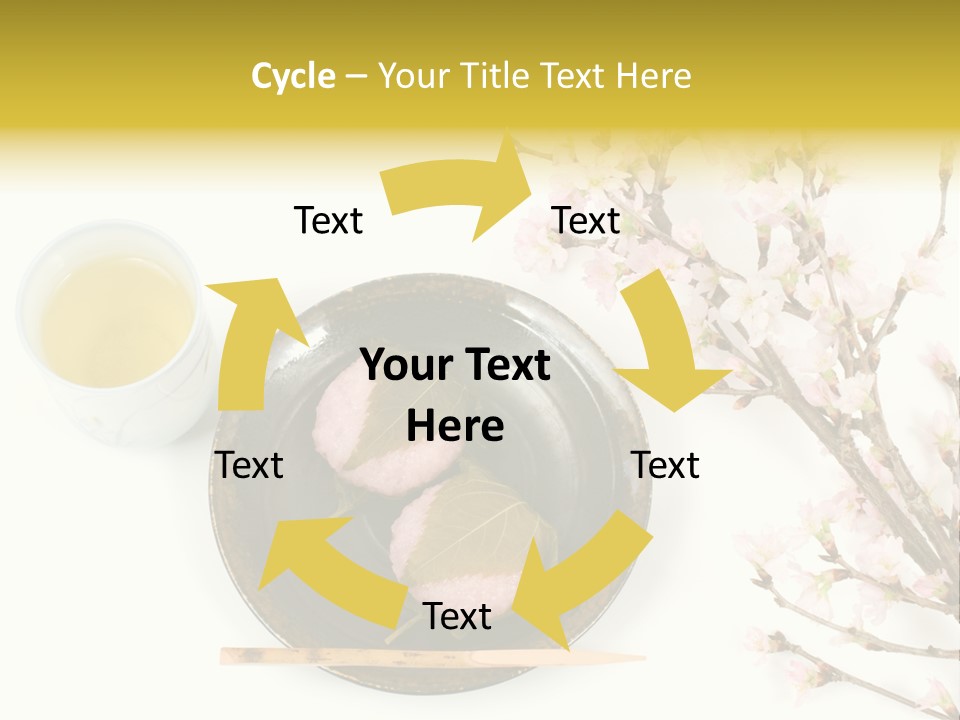 Cycle – Your Title Text Here

Text

Text

Your Text Here

Text

Text

Text